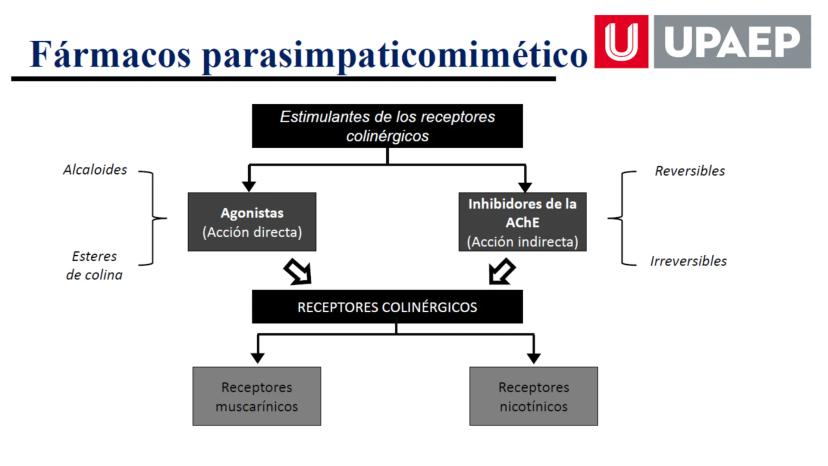 Fármacos parasimpaticomimético

U UPAEP

Estimulantes de los receptores colinérgicos

Alcaloides

Esteres de colina

Agonistas
(Acción directa)

Inhibidores de la AChE
(Acción indirecta)

Reversibles

Irreversibles

RECEPTORES COLINÉRGICOS

Receptores muscarínicos

Receptores nicotínicos